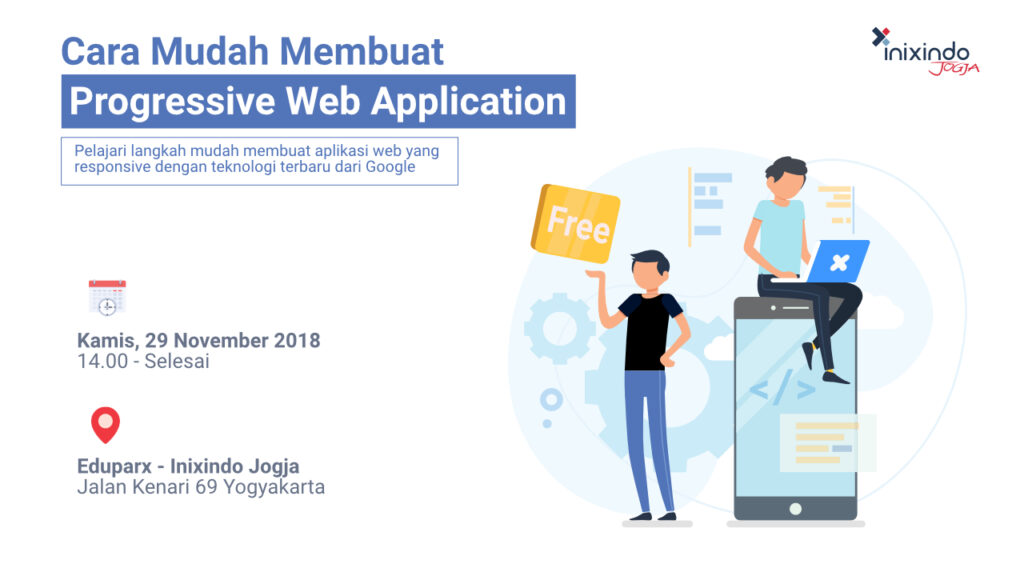 Cara Mudah Membuat
Progressive Web Application

Pelajari langkah mudah membuat aplikasi web yang responsive dengan teknologi terbaru dari Google

inixindo JOGJA

Free

</>

Kamis, 29 November 2018
14.00 - Selesai

Eduparx - Inixindo Jogja
Jalan Kenari 69 Yogyakarta